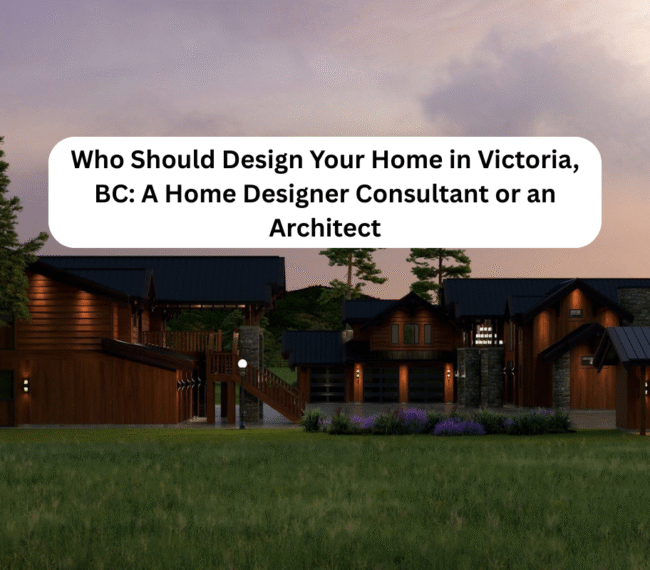 Who Should Design Your Home in Victoria, BC: A Home Designer Consultant or an Architect